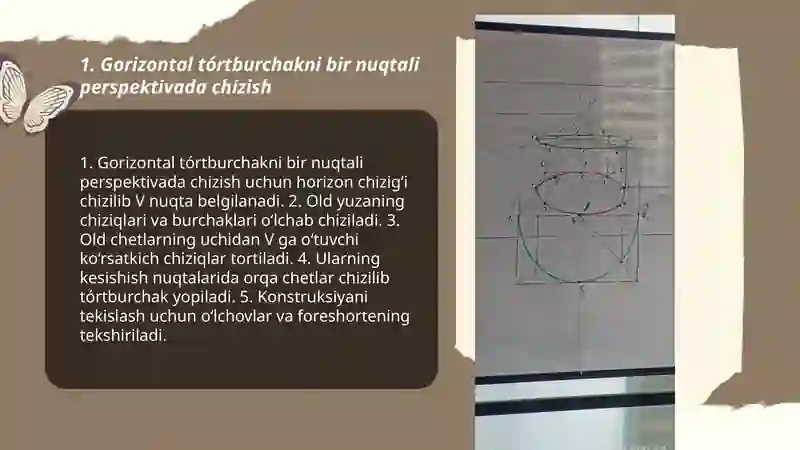 1. Gorizontal tórtburchakni bir nuqtali perspektivada chizish

1. Gorizontal tórtburchakni bir nuqtali perspektivada chizish uchun horizon chizig'i chizilib V nuqta belgilanadi. 2. Old yuzaning chiziqlari va burchaklari o'lchab chiziladi. 3. Old chetlarning uchidan V ga o'tuvchi ko'rsatkich chiziqlar tortiladi. 4. Ularning kesishish nuqtalarida orqa chetlar chizilib tórtburchak yopiladi. 5. Konstruksiyani tekislash uchun o'lchovlar va foreshortening tekshiriladi.